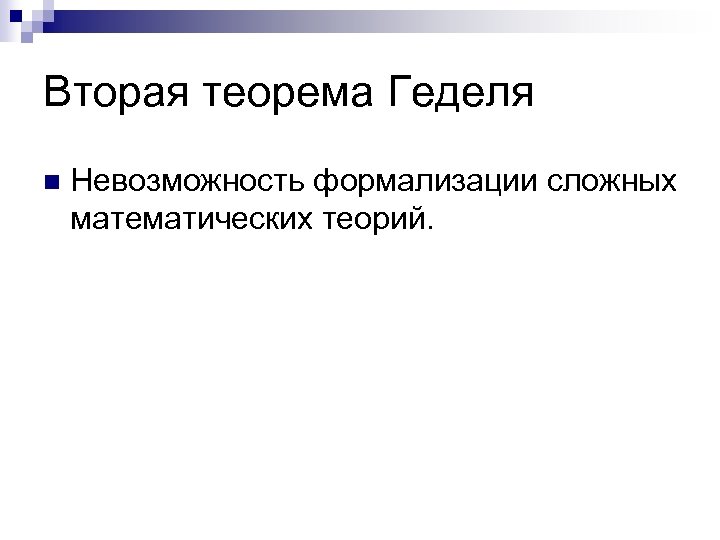 Вторая теорема Геделя

Невозможность формализации сложных математических теорий.